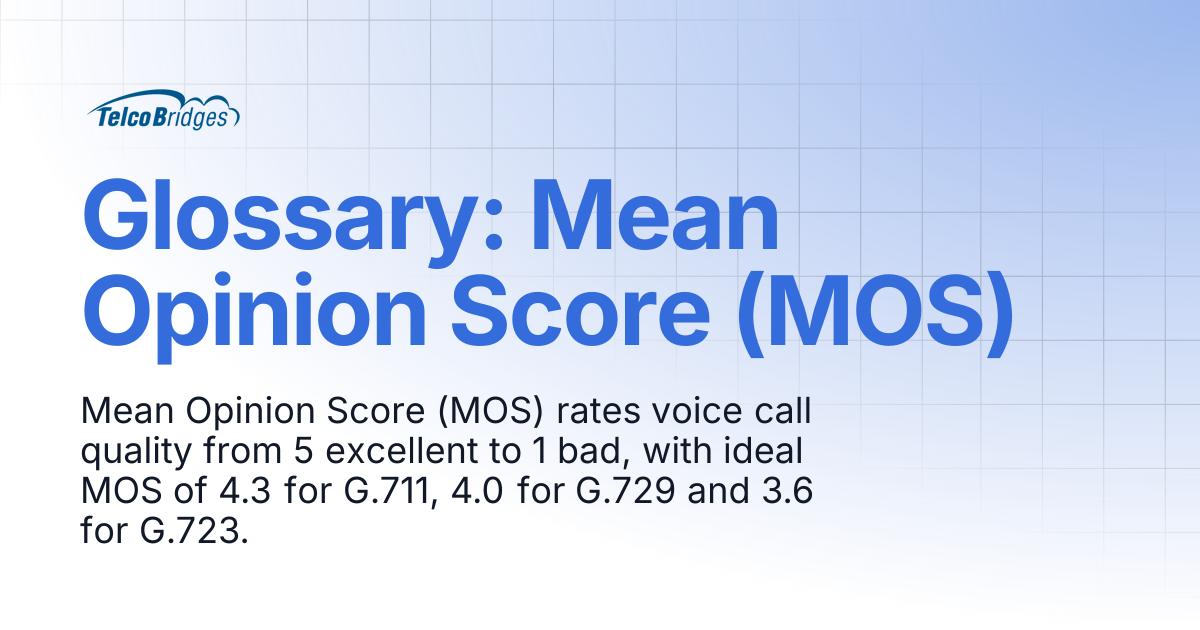 TelcoBridges

Glossary: Mean Opinion Score (MOS)

Mean Opinion Score (MOS) rates voice call quality from 5 excellent to 1 bad, with ideal MOS of 4.3 for G.711, 4.0 for G.729 and 3.6 for G.723.